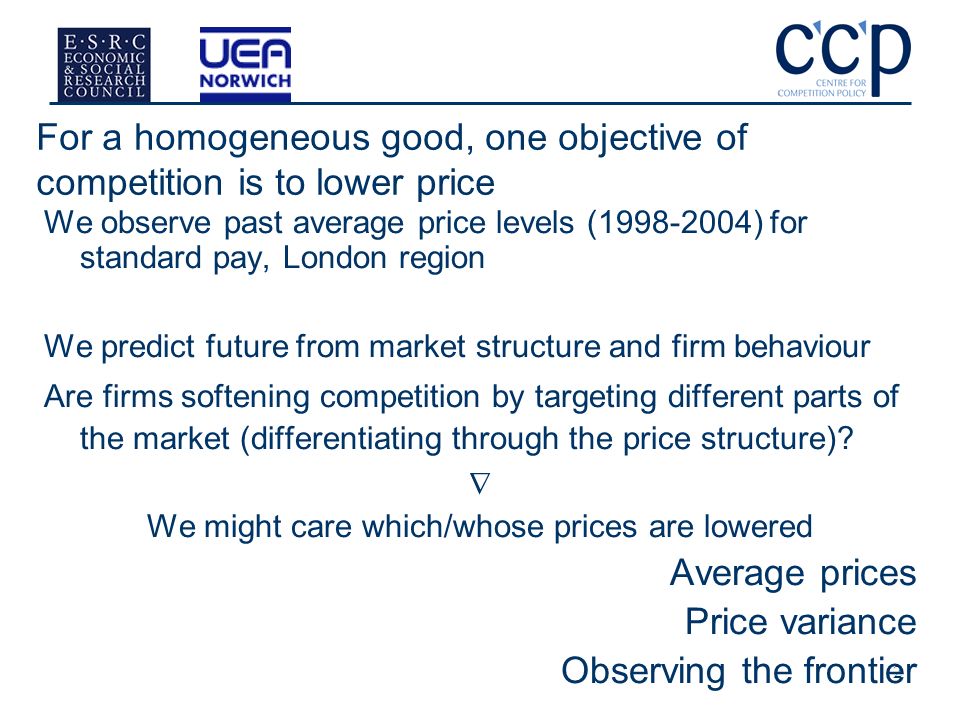 E·S·R·C ECONOMIC & SOCIAL RESEARCH COUNCIL

UEA NORWICH

ccp CENTRE FOR COMPETITION POLICY

For a homogeneous good, one objective of competition is to lower price

We observe past average price levels (1998-2004) for standard pay, London region

We predict future from market structure and firm behaviour

Are firms softening competition by targeting different parts of the market (differentiating through the price structure)?

$\nabla$

We might care which/whose prices are lowered

Average prices

Price variance

Observing the frontier